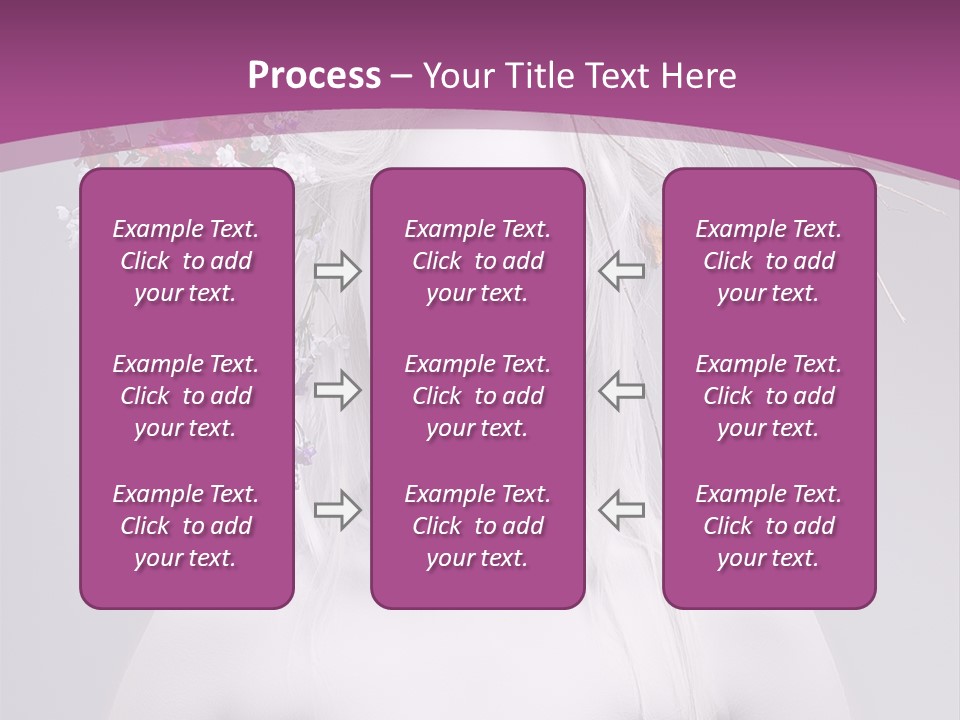 Process – Your Title Text Here

Example Text. Click to add your text.

Example Text. Click to add your text.

Example Text. Click to add your text.

Example Text. Click to add your text.

Example Text. Click to add your text.

Example Text. Click to add your text.

Example Text. Click to add your text.

Example Text. Click to add your text.

Example Text. Click to add your text.